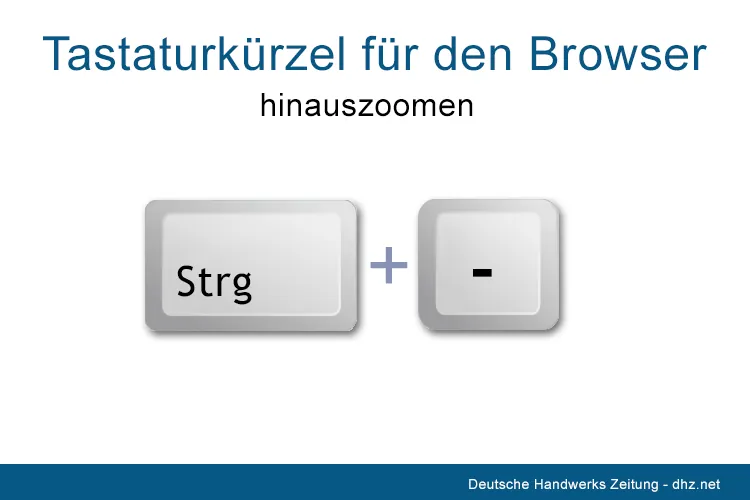 Tastaturkürzel für den Browser

hinauszoomen

Strg + -

Deutsche Handwerks Zeitung - dhz.net